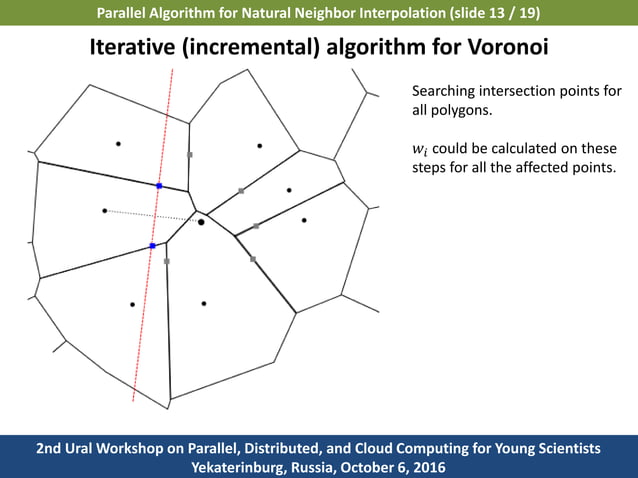 Parallel Algorithm for Natural Neighbor Interpolation (slide 13 / 19)

Iterative (incremental) algorithm for Voronoi

Searching intersection points for all polygons.

$w_i$ could be calculated on these steps for all the affected points.

2nd Ural Workshop on Parallel, Distributed, and Cloud Computing for Young Scientists
Yekaterinburg, Russia, October 6, 2016